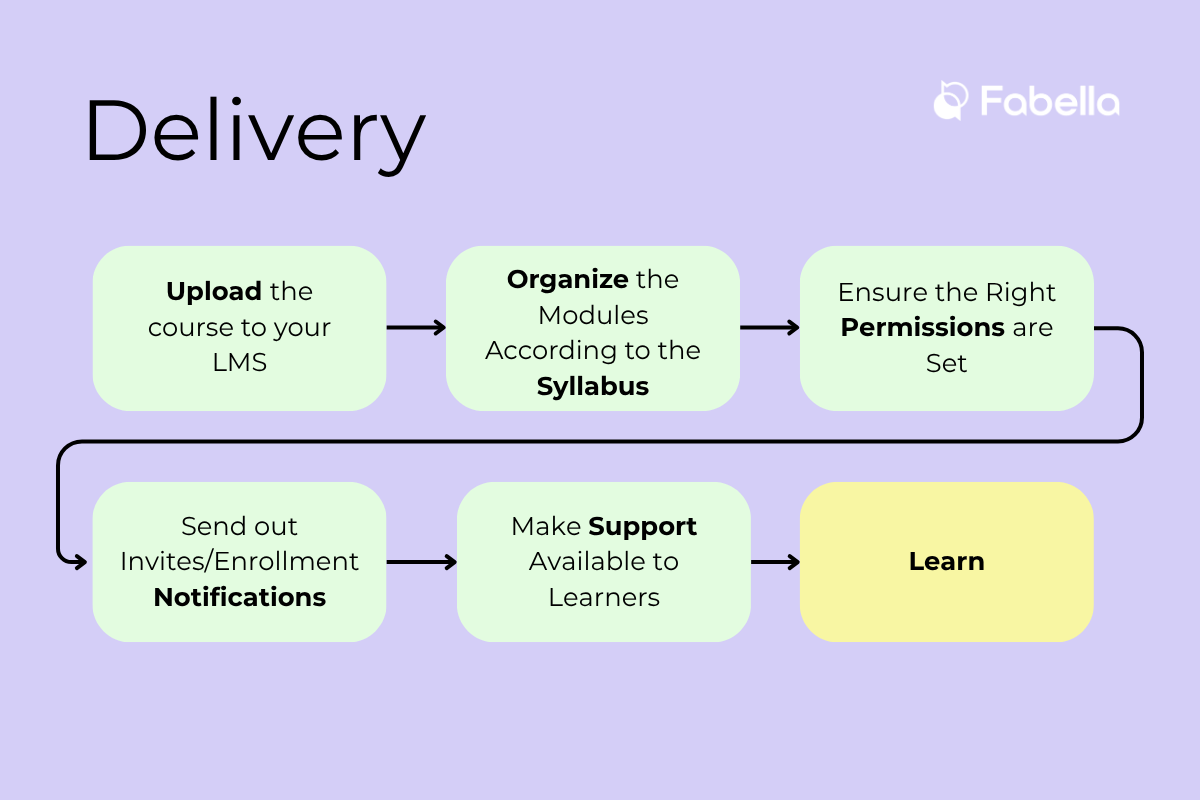 Delivery

Fabella

Upload the course to your LMS

Organize the Modules According to the Syllabus

Ensure the Right Permissions are Set

Send out Invites/Enrollment Notifications

Make Support Available to Learners

Learn